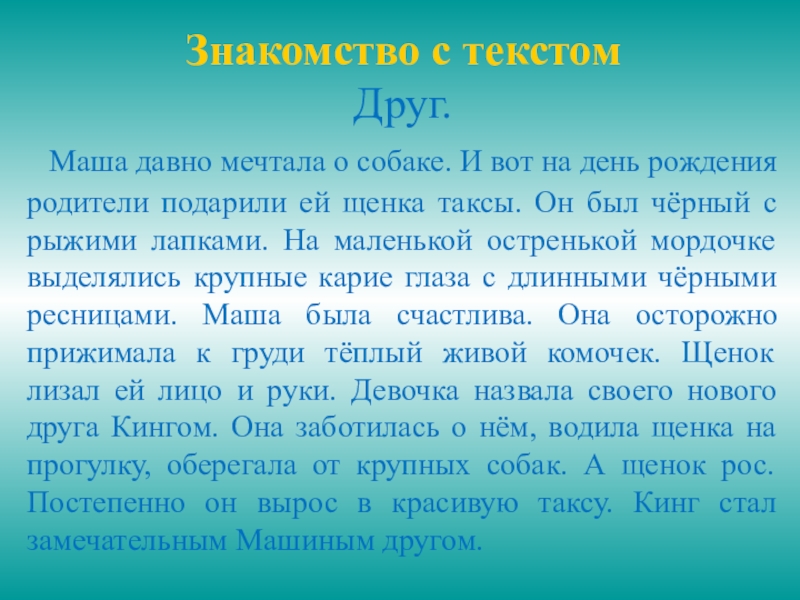 Знакомство с текстом
Друг.

Маша давно мечтала о собаке. И вот на день рождения родители подарили ей щенка таксы. Он был чёрный с рыжими лапками. На маленькой остренькой мордочке выделялись крупные карие глаза с длинными чёрными ресницами. Маша была счастлива. Она осторожно прижимала к груди тёплый живой комочек. Щенок лизал ей лицо и руки. Девочка назвала своего нового друга Кингом. Она заботилась о нём, водила щенка на прогулку, оберегала от крупных собак. А щенок рос. Постепенно он вырос в красивую таксу. Кинг стал замечательным Машиным другом.